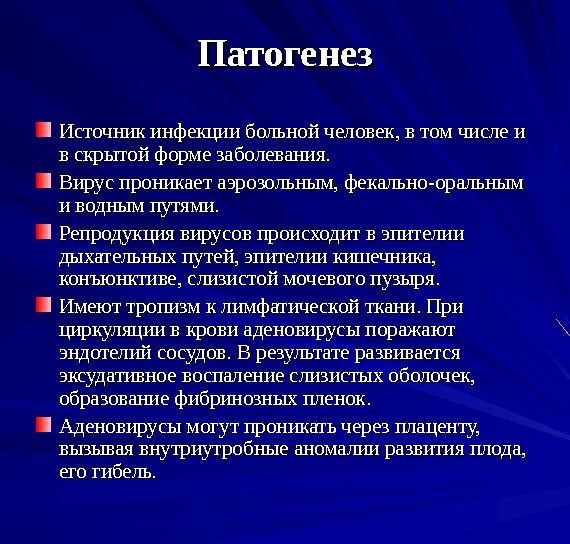 Патогенез

Источник инфекции больной человек, в том числе и в скрытой форме заболевания.

Вирус проникает аэрозольным, фекально-оральным и водным путями.

Репродукция вирусов происходит в эпителии дыхательных путей, эпителии кишечника, конъюнктиве, слизистой мочевого пузыря.

Имеют тропизм к лимфатической ткани. При циркуляции в крови аденовирусы поражают эндотелий сосудов. В результате развивается эксудативное воспаление слизистых оболочек, образование фибринозных пленок.

Аденовирусы могут проникать через плаценту, вызывая внутриутробные аномалии развития плода, его гибель.